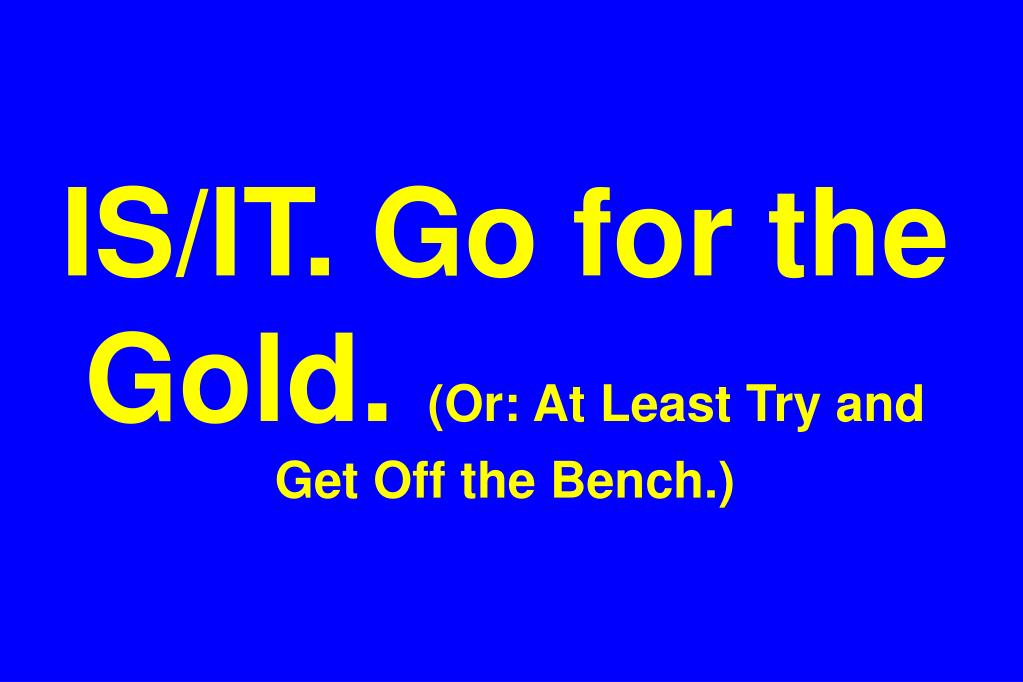 IS/IT. Go for the Gold. (Or: At Least Try and Get Off the Bench.)